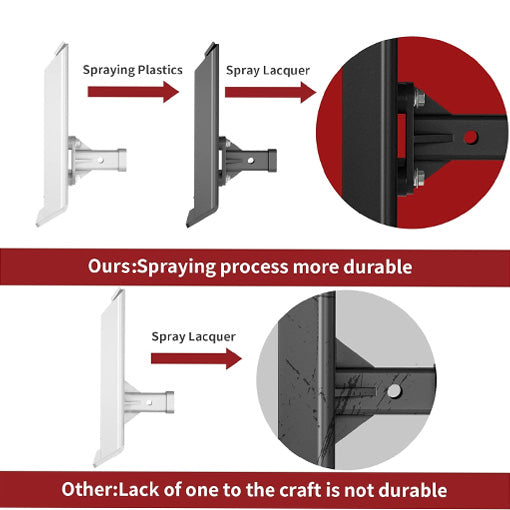 Spraying Plastics

Spray Lacquer

Ours:Spraying process more durable

Spray Lacquer

Other:Lack of one to the craft is not durable